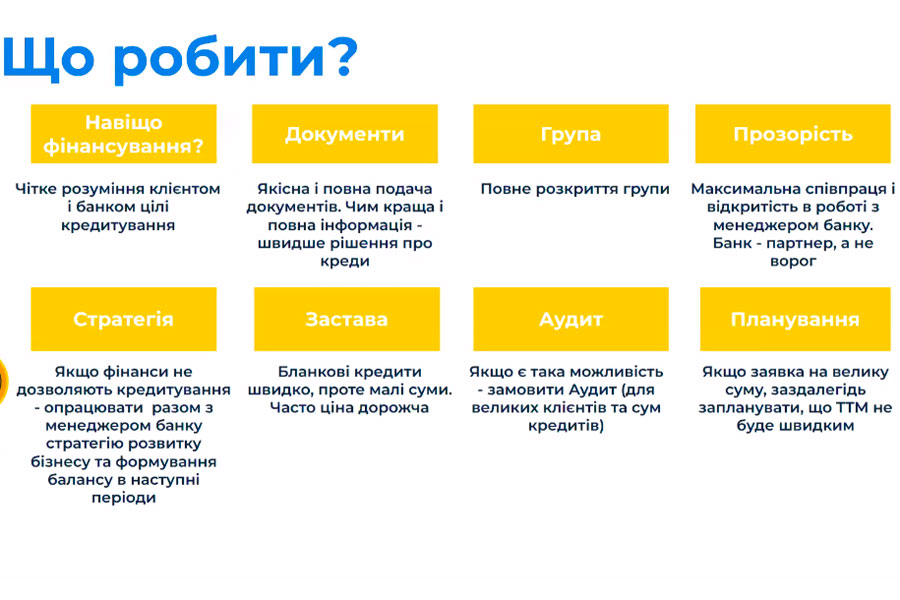 Що робити?

Навіщо фінансування?

Чітке розуміння клієнтом і банком цілі кредитування

Документи

Якісна і повна подача документів. Чим краща і повна інформація - швидше рішення про креди

Група

Повне розкриття групи

Прозорість

Максимальна співпраця і відкритість в роботі з менеджером банку. Банк - партнер, а не ворог

Стратегія

Якщо фінанси не дозволяють кредитування - опрацювати разом з менеджером банку стратегію розвитку бізнесу та формування балансу в наступні періоди

Застава

Бланкові кредити швидко, проте малі суми. Часто ціна дорожча

Аудит

Якщо є така можливість - замовити Аудит (для великих клієнтів та сум кредитів)

Планування

Якщо заявка на велику суму, заздалегідь запланувати, що ТТМ не буде швидким